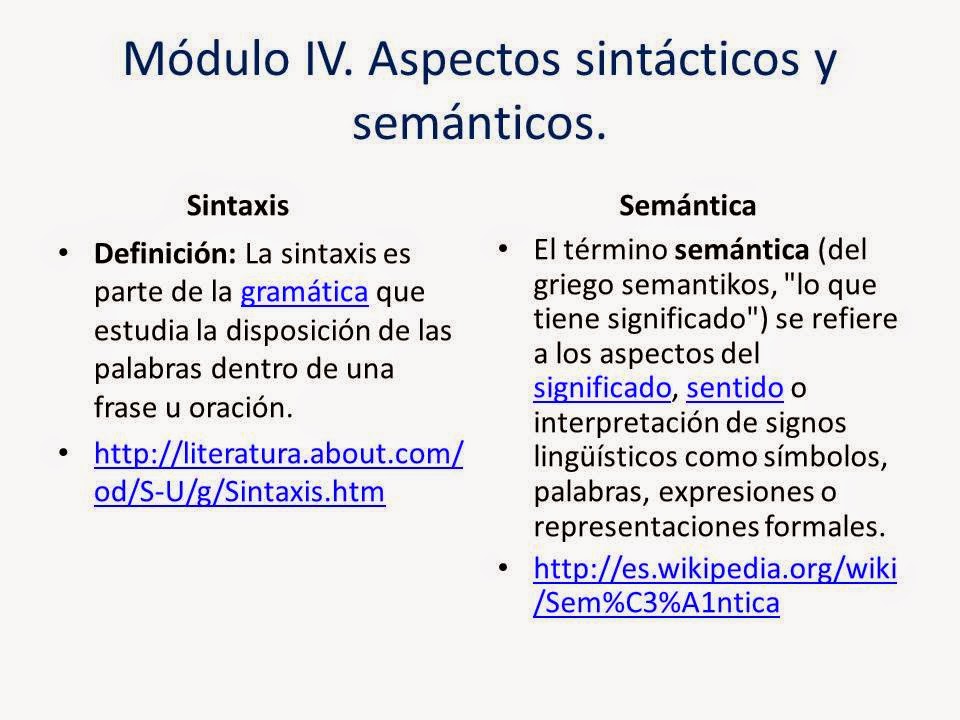 Módulo IV. Aspectos sintácticos y semánticos.

Sintaxis

• Definición: La sintaxis es parte de la gramática que estudia la disposición de las palabras dentro de una frase u oración.

• http://literatura.about.com/od/S-U/g/Sintaxis.htm

Semántica

• El término semántica (del griego semantikos, "lo que tiene significado") se refiere a los aspectos del significado, sentido o interpretación de signos lingüísticos como símbolos, palabras, expresiones o representaciones formales.

• http://es.wikipedia.org/wiki/Sem%C3%A1ntica